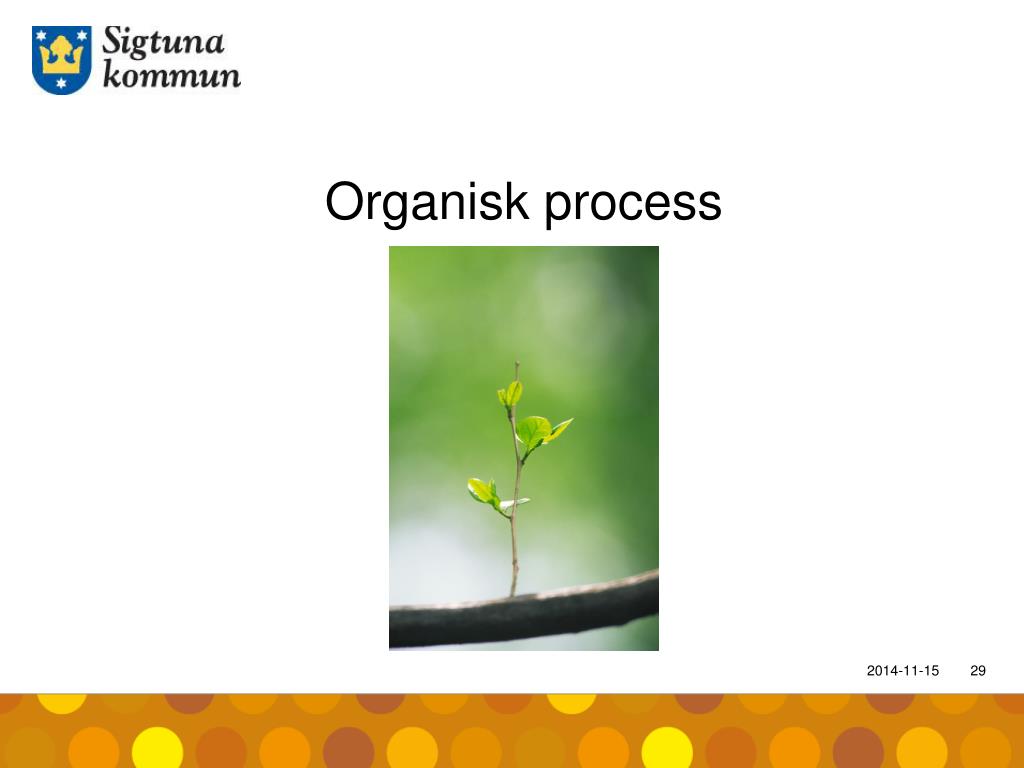 Sigtuna kommun

Organisk process

2014-11-15 29